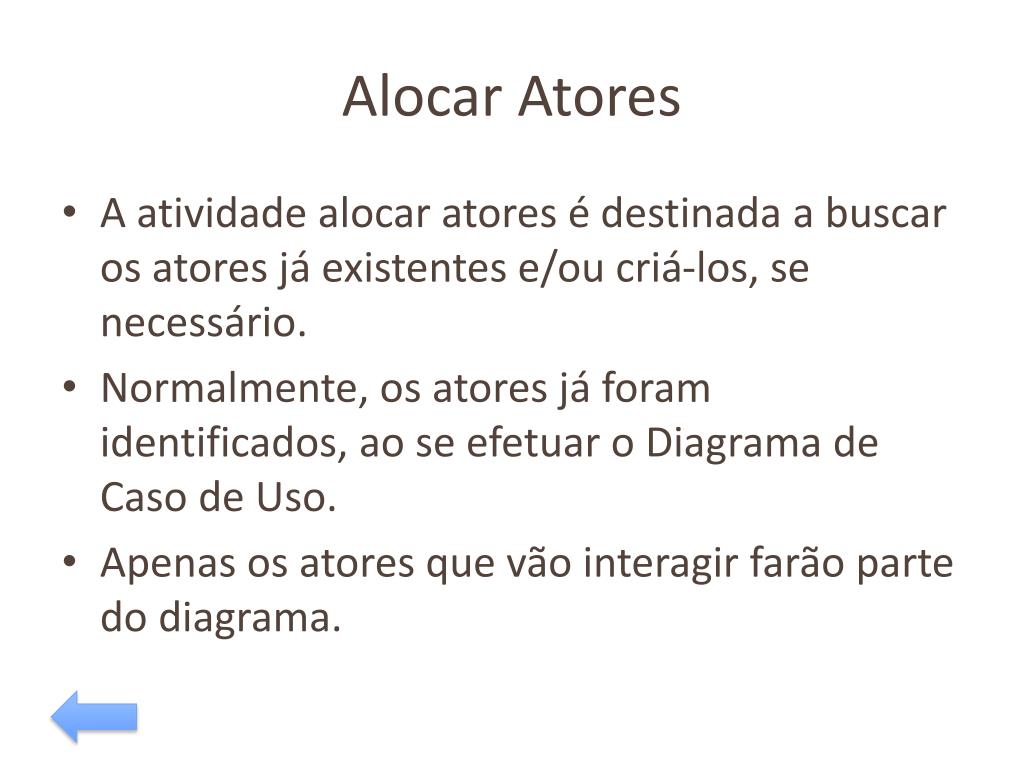 Alocar Atores

• A atividade alocar atores é destinada a buscar os atores já existentes e/ou criá-los, se necessário.

• Normalmente, os atores já foram identificados, ao se efetuar o Diagrama de Caso de Uso.

• Apenas os atores que vão interagir farão parte do diagrama.